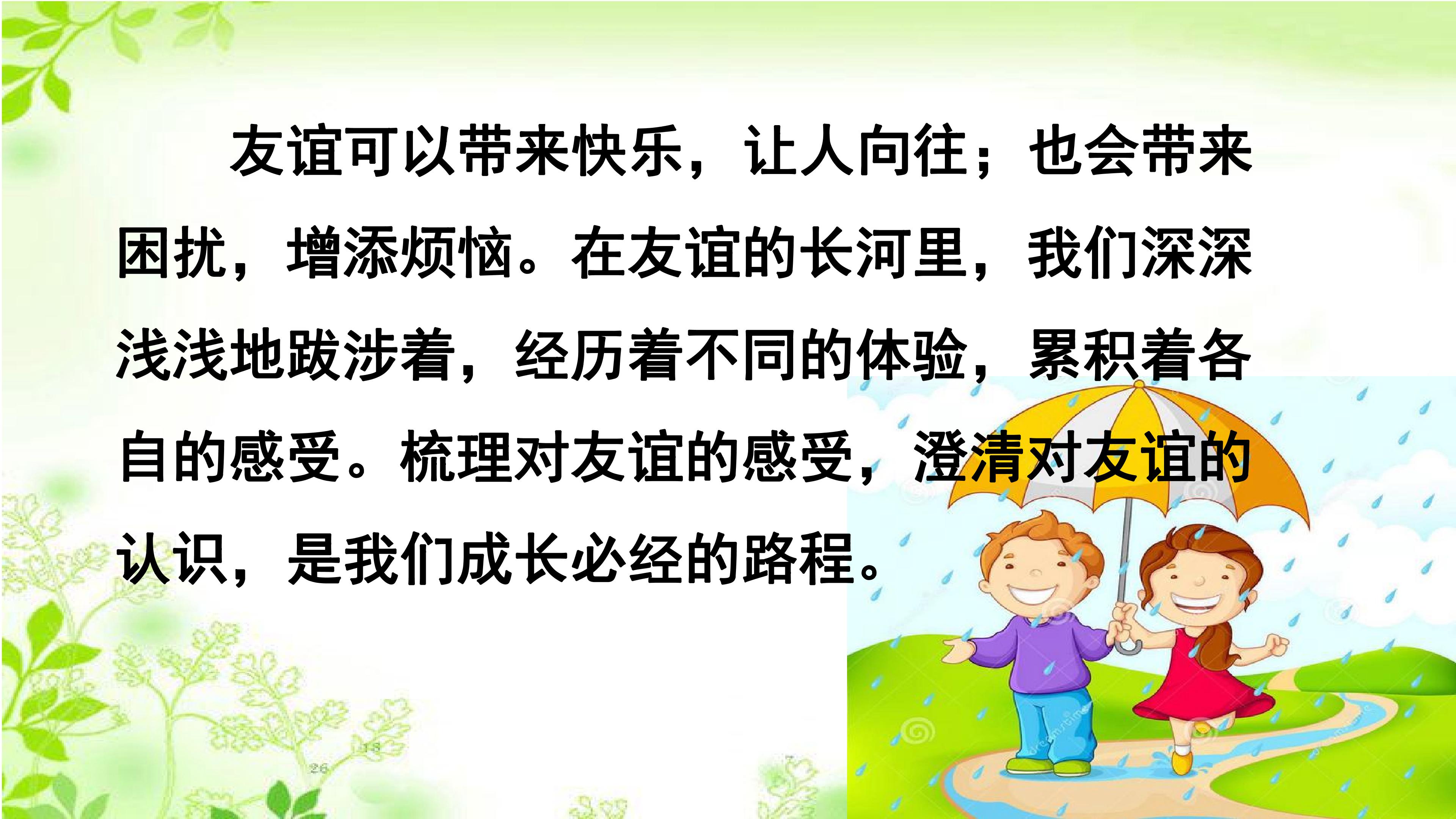 友谊可以带来快乐，让人向往；也会带来困扰，增添烦恼。在友谊的长河里，我们深深浅浅地跋涉着，经历着不同的体验，累积着各自的感受。梳理对友谊的感受，澄清对友谊的认识，是我们成长必经的路程。